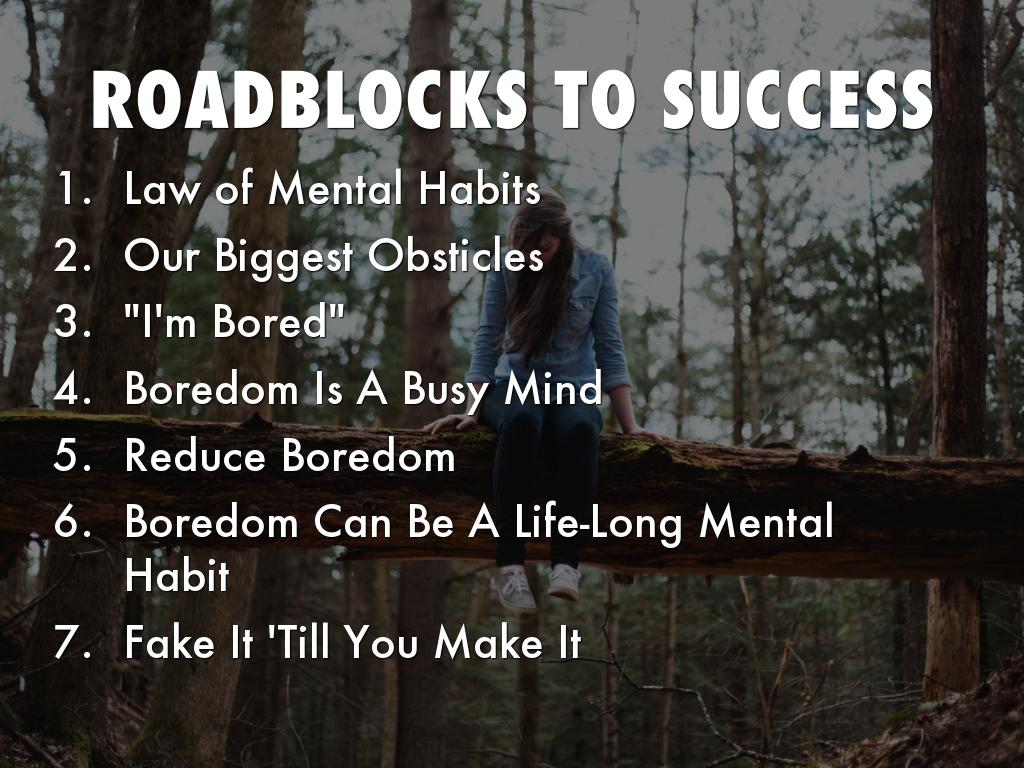 ROADBLOCKS TO SUCCESS

1. Law of Mental Habits
2. Our Biggest Obsticles
3. "I'm Bored"
4. Boredom Is A Busy Mind
5. Reduce Boredom
6. Boredom Can Be A Life-Long Mental Habit
7. Fake It 'Till You Make It